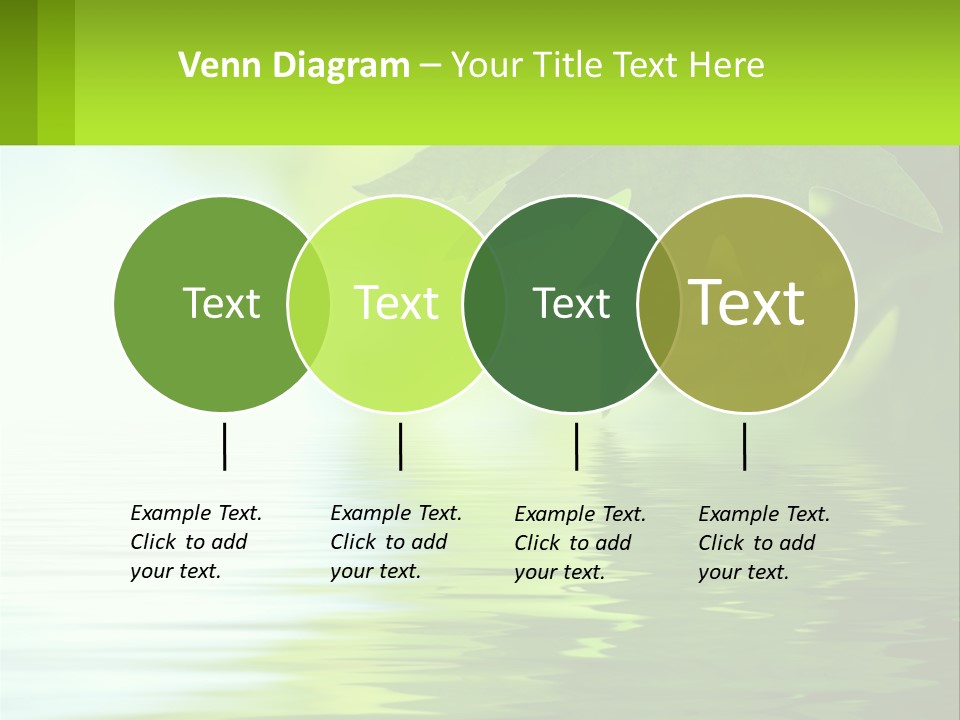 Venn Diagram – Your Title Text Here

Text

Text

Text

Text

Example Text. Click to add your text.

Example Text. Click to add your text.

Example Text. Click to add your text.

Example Text. Click to add your text.